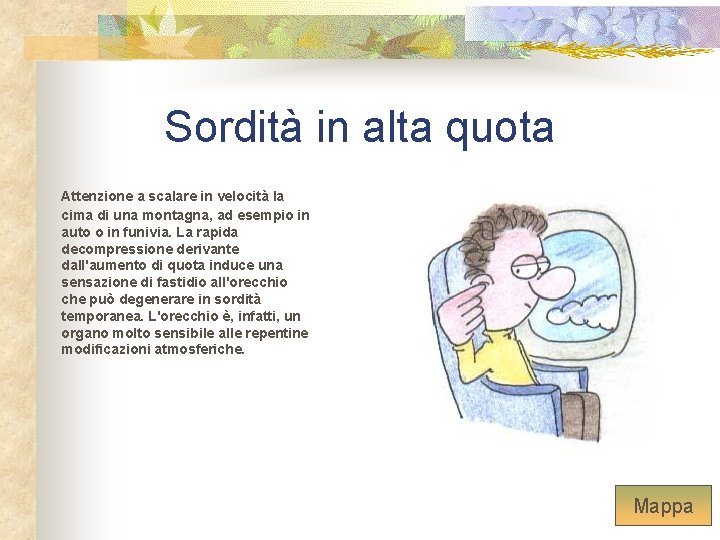 Sordità in alta quota

Attenzione a scalare in velocità la cima di una montagna, ad esempio in auto o in funivia. La rapida decompressione derivante dall'aumento di quota induce una sensazione di fastidio all'orecchio che può degenerare in sordità temporanea. L'orecchio è, infatti, un organo molto sensibile alle repentine modificazioni atmosferiche.

Mappa